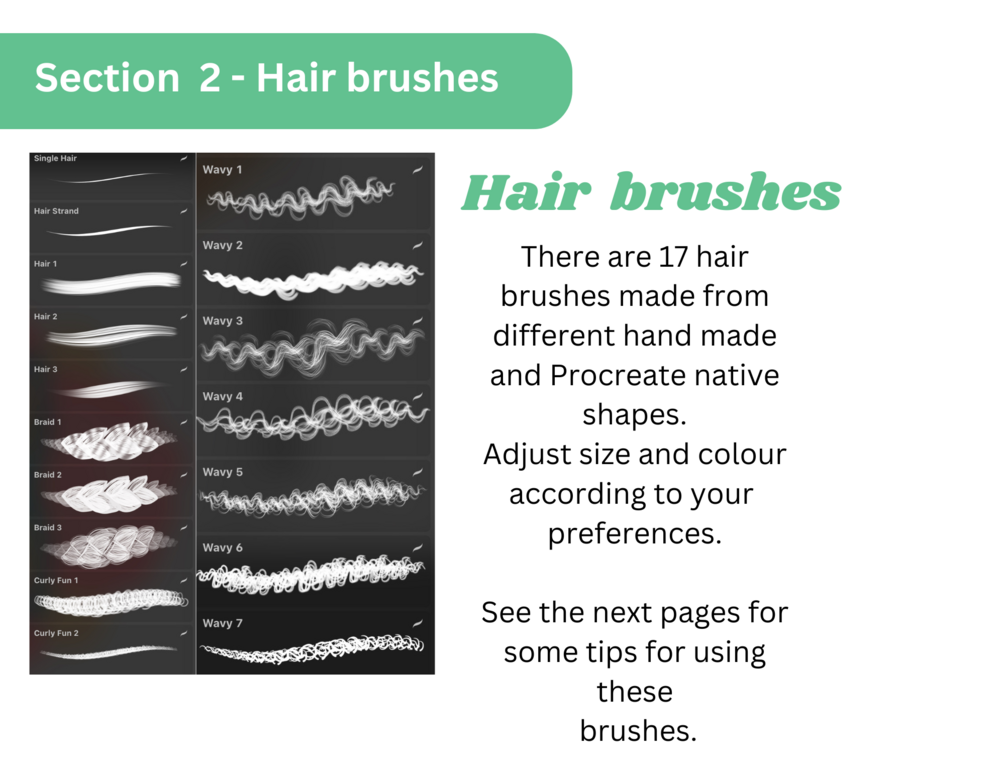 Section 2 - Hair brushes

Single Hair
Hair Strand
Hair 1
Hair 2
Hair 3
Braid 1
Braid 2
Braid 3
Curly Fun 1
Curly Fun 2

Wavy 1
Wavy 2
Wavy 3
Wavy 4
Wavy 5
Wavy 6
Wavy 7

Hair brushes

There are 17 hair brushes made from different hand made and Procreate native shapes.
Adjust size and colour according to your preferences.

See the next pages for some tips for using these brushes.